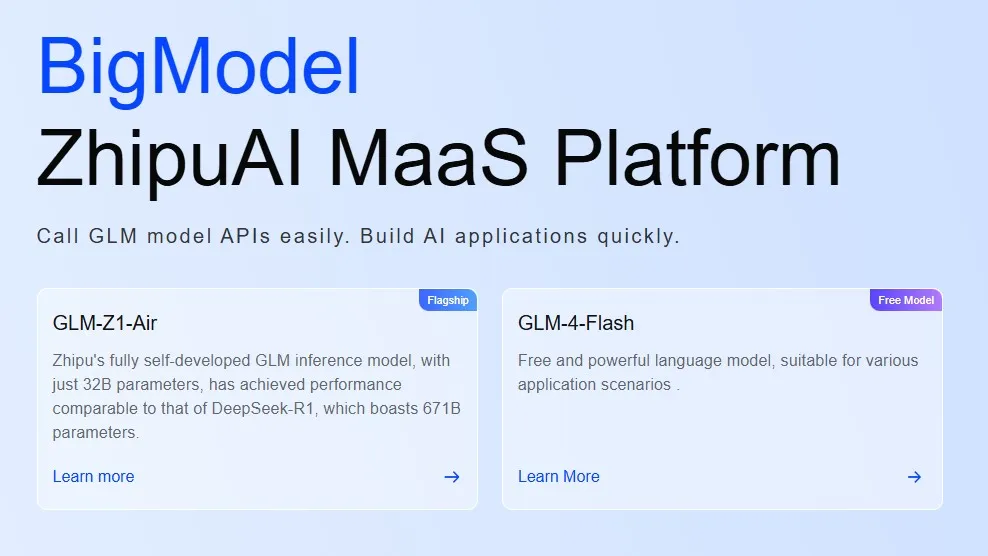 BigModel
ZhipuAI MaaS Platform

Call GLM model APIs easily. Build AI applications quickly.

Flagship

GLM-Z1-Air

Zhipu's fully self-developed GLM inference model, with just 32B parameters, has achieved performance comparable to that of DeepSeek-R1, which boasts 671B parameters.

Learn more →

Free Model

GLM-4-Flash

Free and powerful language model, suitable for various application scenarios .

Learn More →